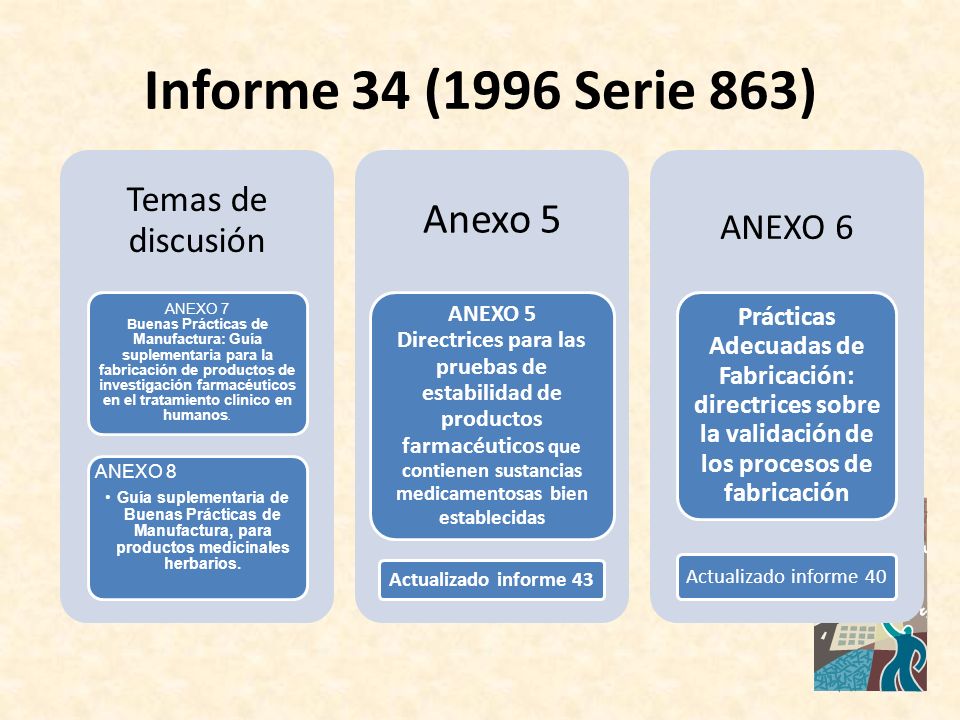 Informe 34 (1996 Serie 863)

Temas de discusión

ANEXO 7
Buenas Prácticas de Manufactura: Guía suplementaria para la fabricación de productos de investigación farmacéuticos en el tratamiento clínico en humanos.

ANEXO 8
• Guía suplementaria de Buenas Prácticas de Manufactura, para productos medicinales herbarios.

Anexo 5

ANEXO 5
Directrices para las pruebas de estabilidad de productos farmacéuticos que contienen sustancias medicamentosas bien establecidas

Actualizado informe 43

ANEXO 6

Prácticas Adecuadas de Fabricación: directrices sobre la validación de los procesos de fabricación

Actualizado informe 40